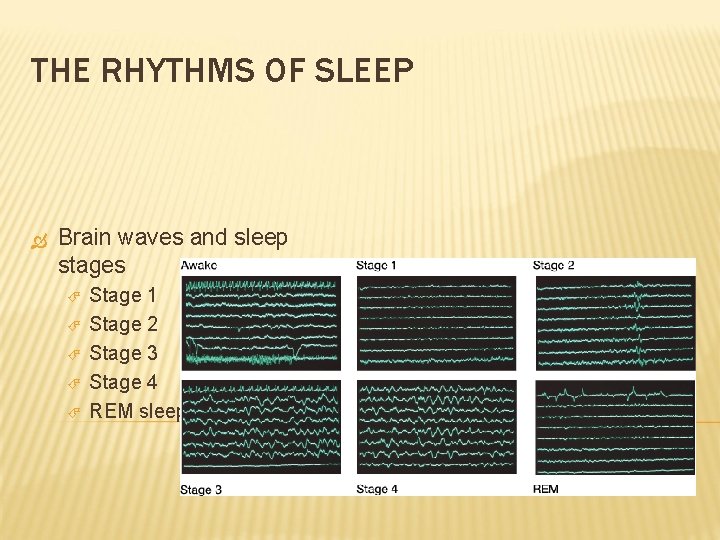 THE RHYTHMS OF SLEEP

Brain waves and sleep stages

Stage 1

Stage 2

Stage 3

Stage 4

REM sleep

Awake

Stage 1

Stage 2

Stage 3

Stage 4

REM